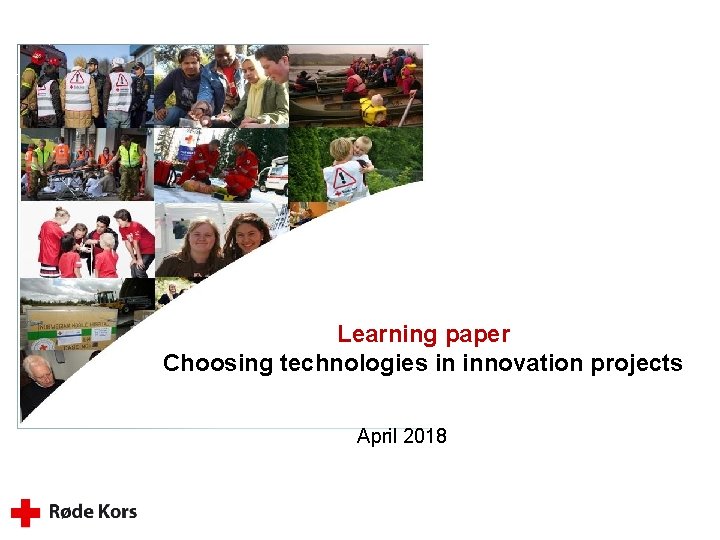 Learning paper
Choosing technologies in innovation projects

April 2018

Røde Kors